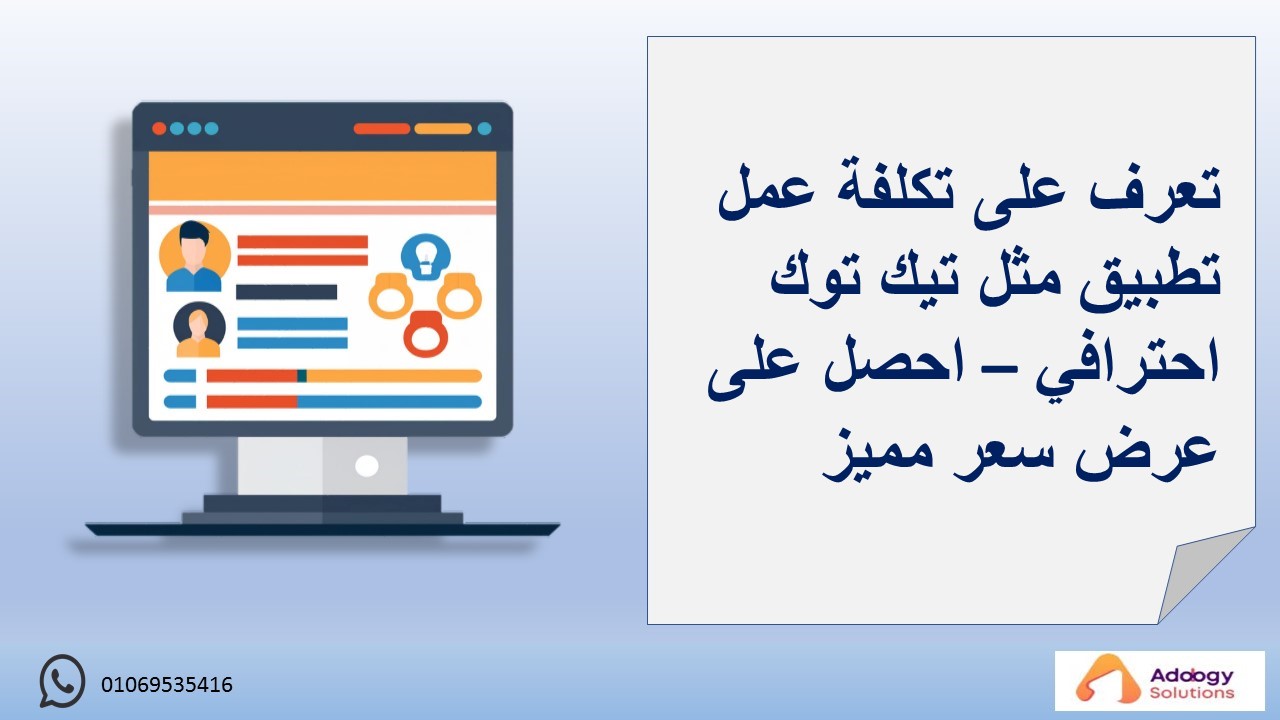 تعرف على تكلفة عمل تطبيق مثل تيك توك احترافي – احصل على عرض سعر مميز

01069535416

Adology
Solutions